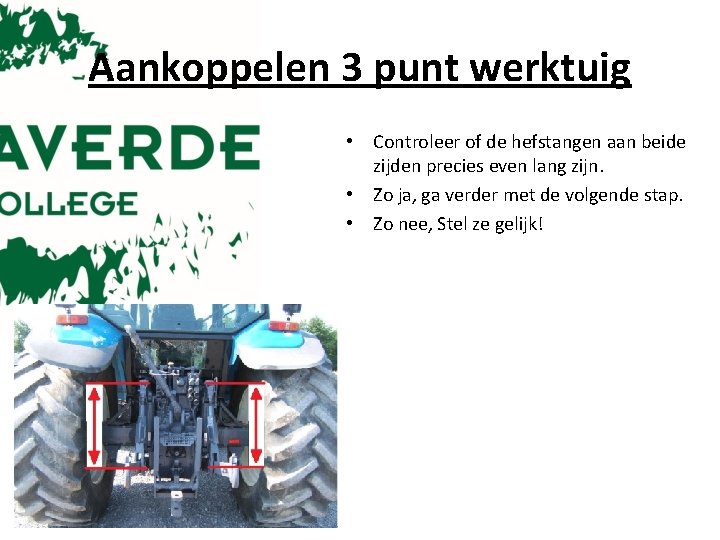 Aankoppelen 3 punt werktuig

AVERDE
OLLEGE

• Controleer of de hefstangen aan beide zijden precies even lang zijn.
• Zo ja, ga verder met de volgende stap.
• Zo nee, Stel ze gelijk!